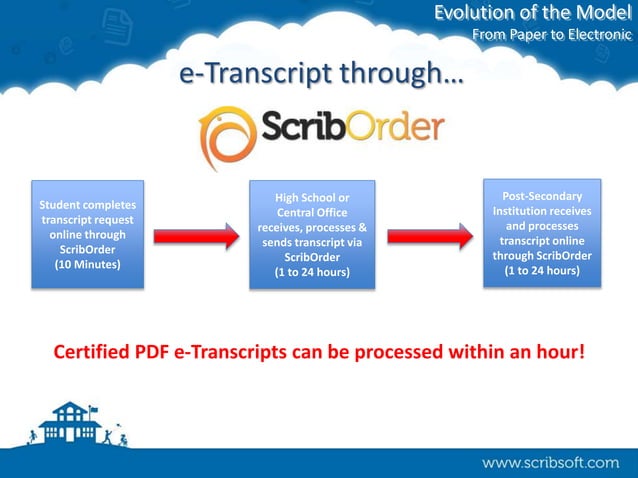 Evolution of the Model
From Paper to Electronic

e-Transcript through…

ScribOrder

Student completes transcript request online through ScribOrder (10 Minutes)

High School or Central Office receives, processes & sends transcript via ScribOrder (1 to 24 hours)

Post-Secondary Institution receives and processes transcript online through ScribOrder (1 to 24 hours)

Certified PDF e-Transcripts can be processed within an hour!

www.scribsoft.com